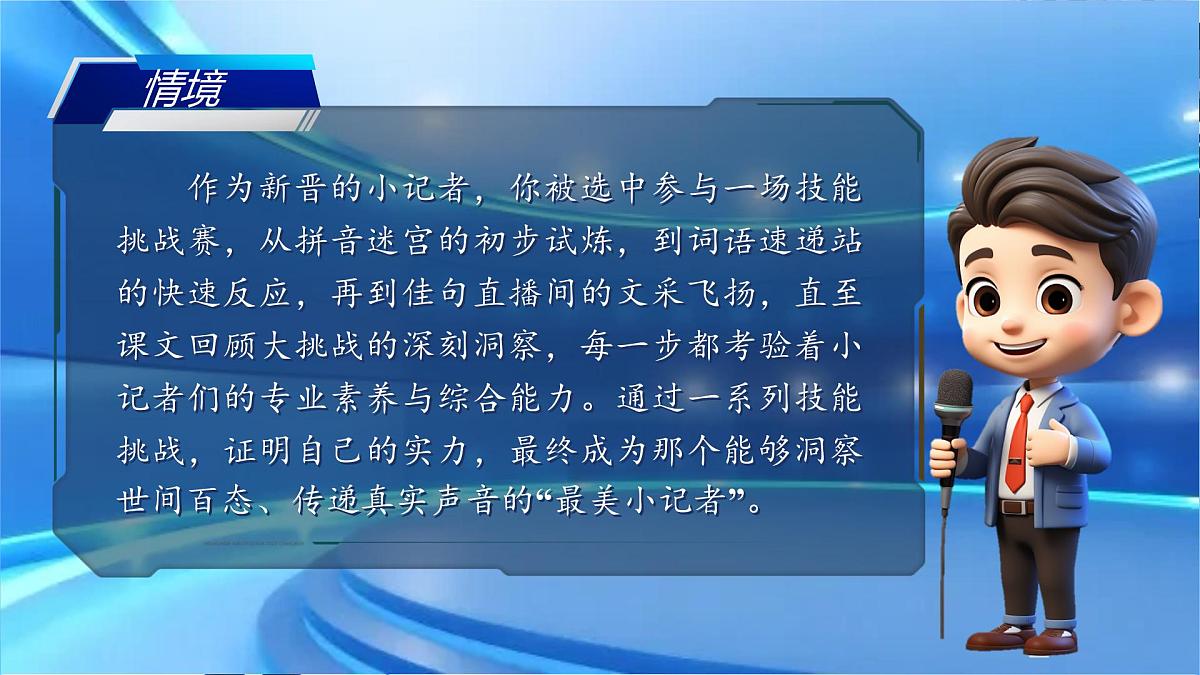 情境

作为新晋的小记者，你被选中参与一场技能挑战赛，从拼音迷宫的初步试炼，到词语速递站的快速反应，再到佳句直播间的文采飞扬，直至课文回顾大挑战的深刻洞察，每一步都考验着小记者们的专业素养与综合能力。通过一系列技能挑战，证明自己的实力，最终成为那个能够洞察世间百态、传递真实声音的“最美小记者”。